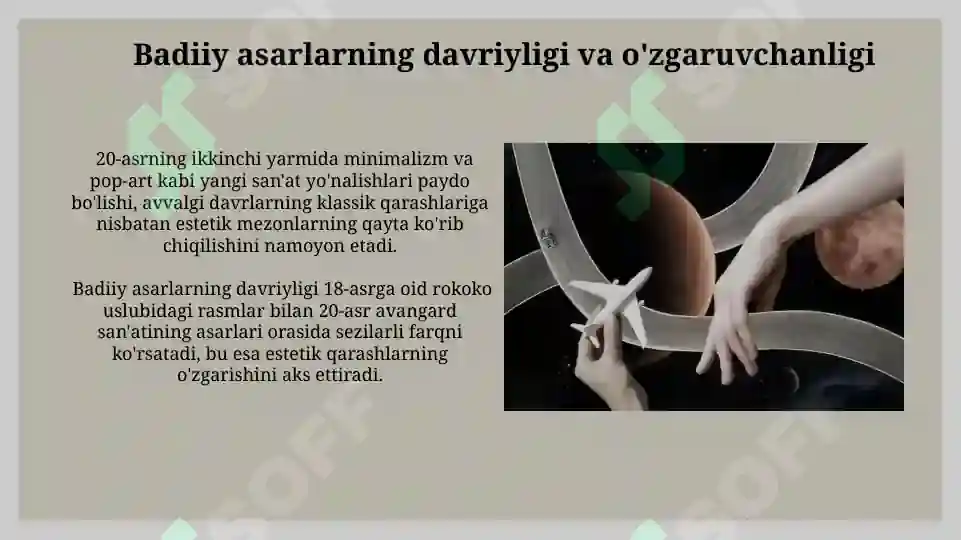 Badiiy asarlarning davriyligi va o'zgaruvchanligi

20-asrning ikkinchi yarmida minimalizm va pop-art kabi yangi san'at yo'nalishlari paydo bo'lishi, avvalgi davrlarning klassik qarashlariga nisbatan estetik mezonlarning qayta ko'rib chiqilishini namoyon etadi.

Badiiy asarlarning davriyligi 18-asrga oid rokoko uslubidagi rasmlar bilan 20-asr avangard san'atining asarlari orasida sezilarli farqni ko'rsatadi, bu esa estetik qarashlarning o'zgarishini aks ettiradi.

SOFF